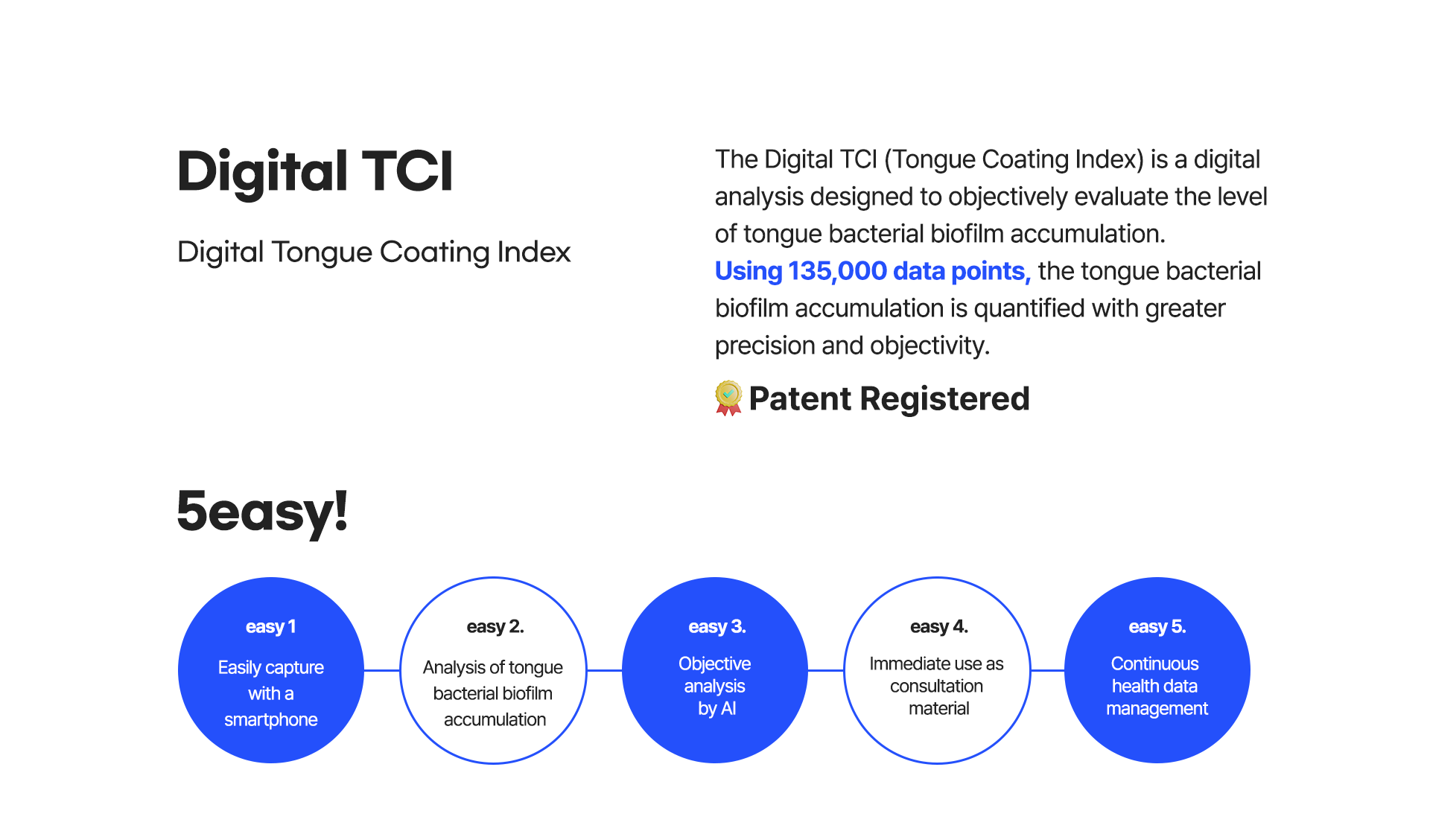 Digital TCI

Digital Tongue Coating Index

The Digital TCI (Tongue Coating Index) is a digital analysis designed to objectively evaluate the level of tongue bacterial biofilm accumulation.
Using 135,000 data points, the tongue bacterial biofilm accumulation is quantified with greater precision and objectivity.

Patent Registered

5easy!

easy 1
Easily capture with a smartphone

easy 2.
Analysis of tongue bacterial biofilm accumulation

easy 3.
Objective analysis by AI

easy 4.
Immediate use as consultation material

easy 5.
Continuous health data management